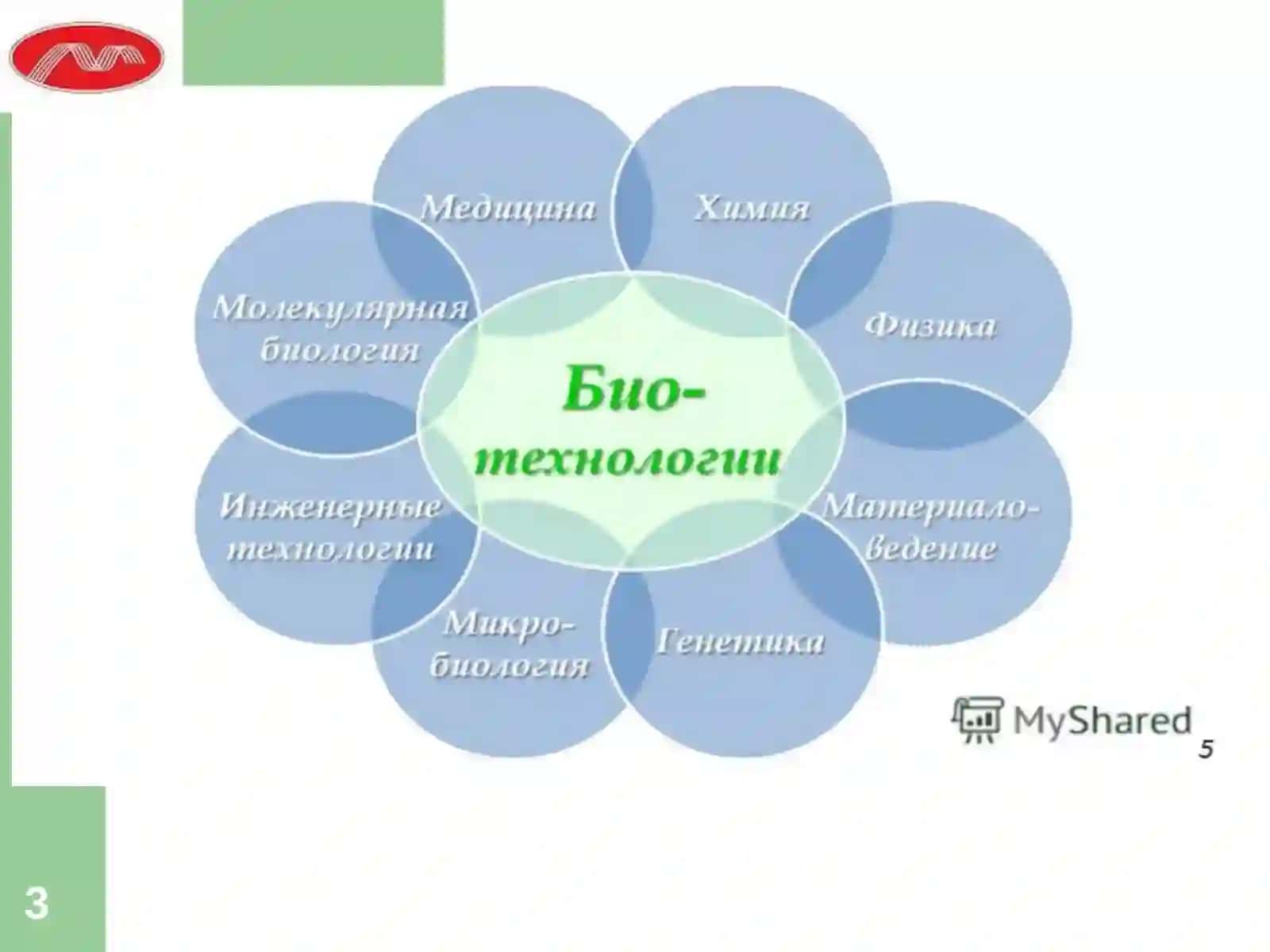 Медицина

Химия

Молекулярная биология

Физика

Био-технологии

Инженерные технологии

Материало-ведение

Микро-биология

Генетика

MyShared

5

3